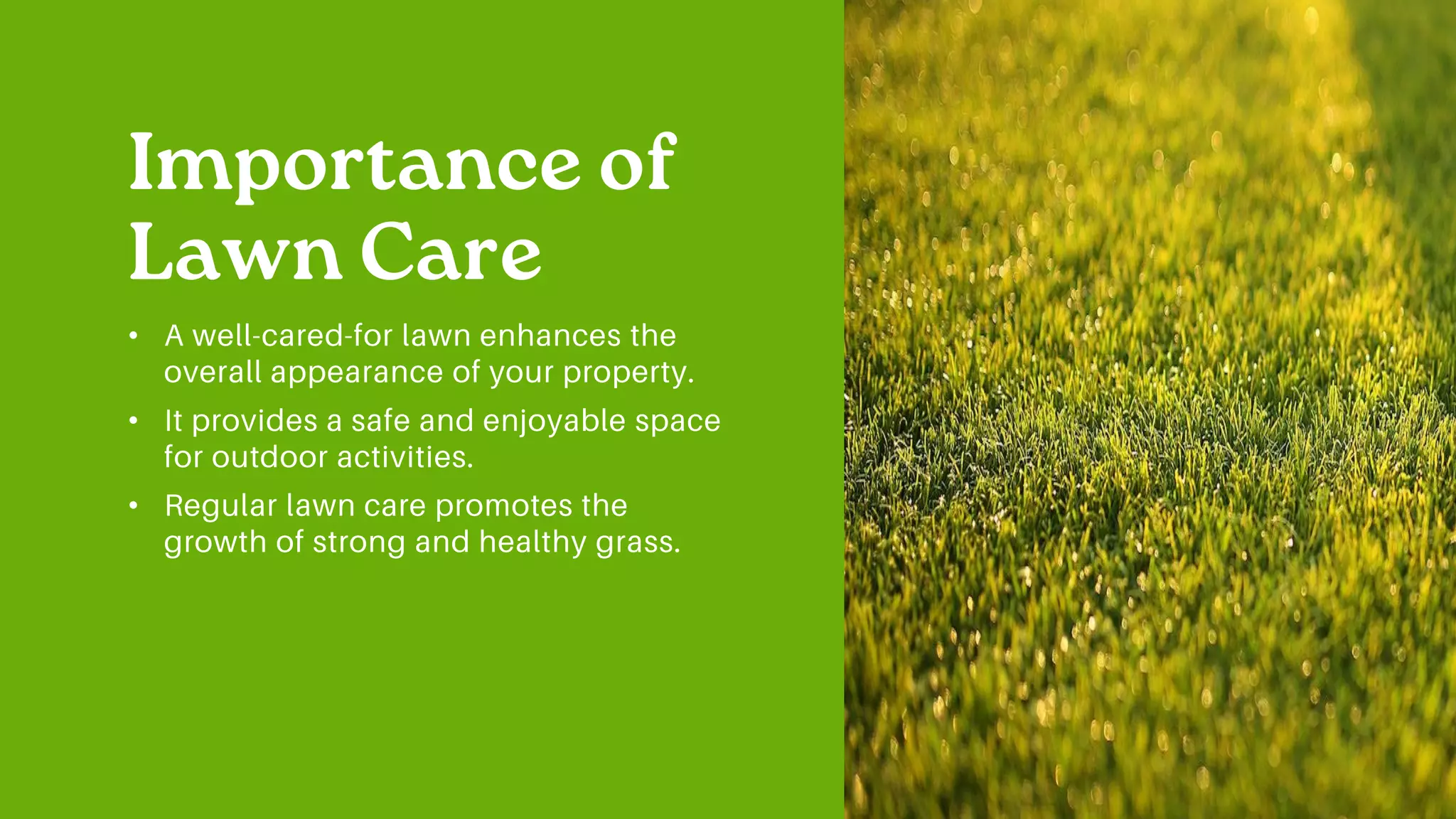 Importance of Lawn Care

• A well-cared-for lawn enhances the overall appearance of your property.
• It provides a safe and enjoyable space for outdoor activities.
• Regular lawn care promotes the growth of strong and healthy grass.